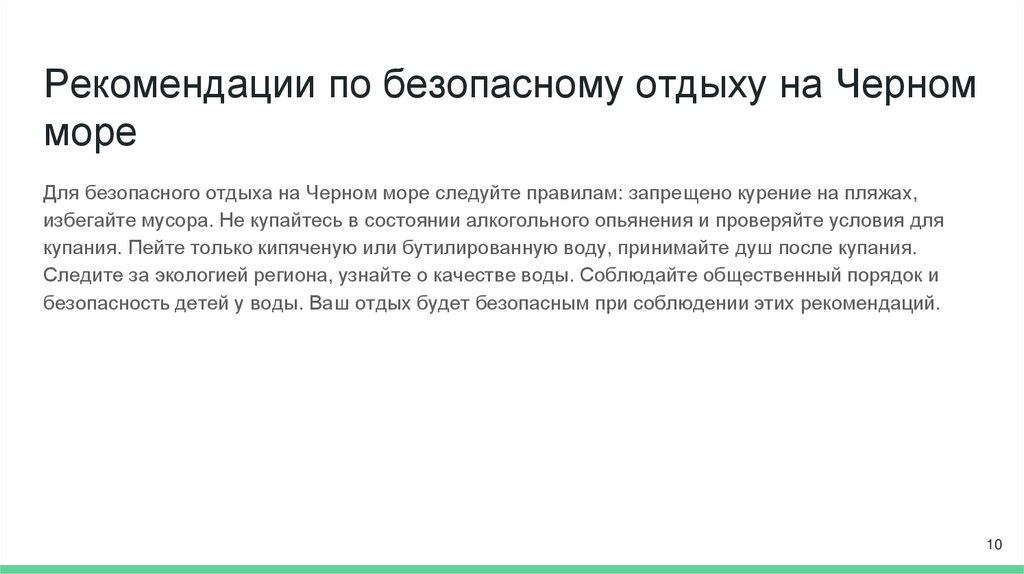 Рекомендации по безопасному отдыху на Черном море

Для безопасного отдыха на Черном море следуйте правилам: запрещено курение на пляжах, избегайте мусора. Не купайтесь в состоянии алкогольного опьянения и проверяйте условия для купания. Пейте только кипяченую или бутилированную воду, принимайте душ после купания. Следите за экологией региона, узнайте о качестве воды. Соблюдайте общественный порядок и безопасность детей у воды. Ваш отдых будет безопасным при соблюдении этих рекомендаций.

10